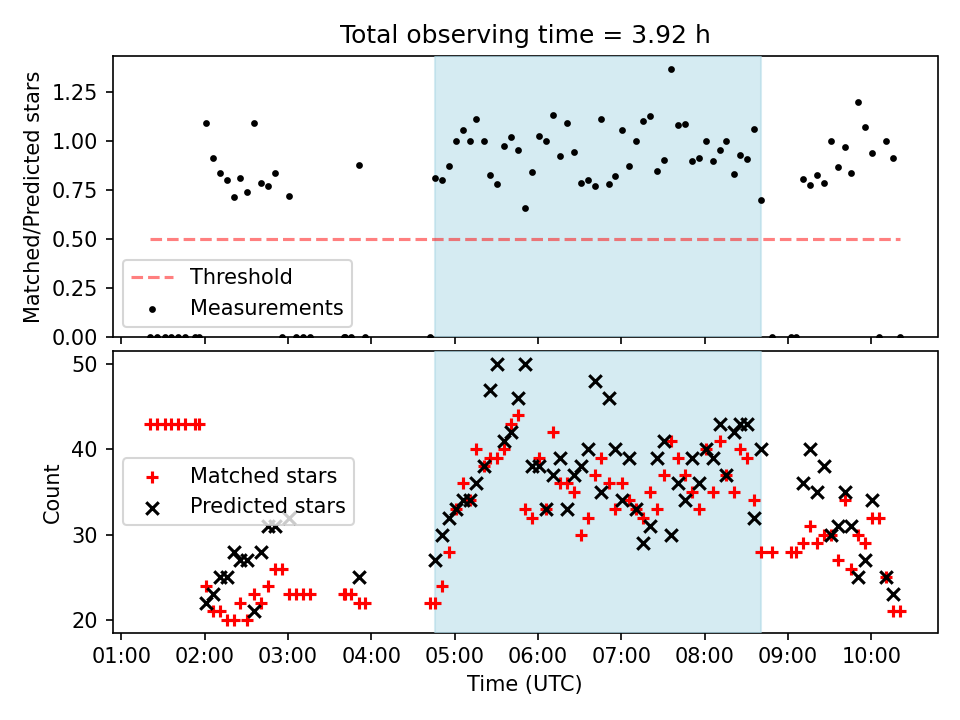 Total observing time = 3.92 h

Matched/Predicted stars

1.25
1.00
0.75
0.50
0.25
0.00

Threshold
Measurements

Count

50
40
30
20

Matched stars
Predicted stars

01:00 02:00 03:00 04:00 05:00 06:00 07:00 08:00 09:00 10:00

Time (UTC)